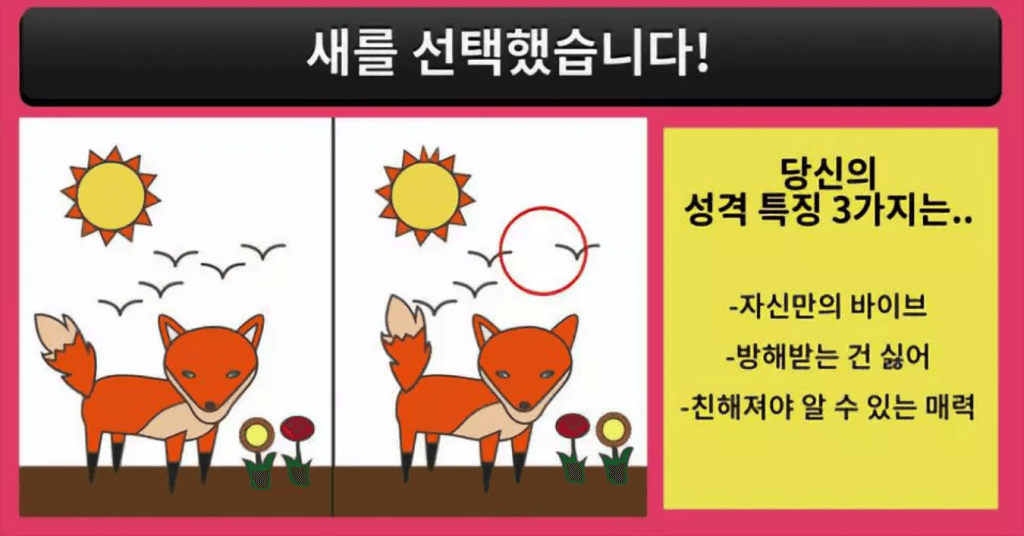 새를 선택했습니다!

당신의
성격 특징 3가지는..

-자신만의 바이브

-방해받는 건 싫어

-친해져야 알 수 있는 매력